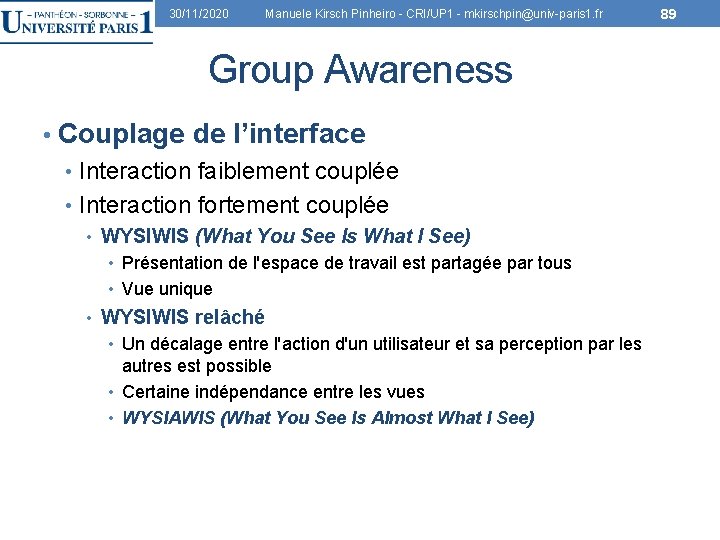 – PANTHÉON - SORBONNE –
UNIVERSITÉ PARIS 1

30/11/2020 Manuele Kirsch Pinheiro - CRI/UP1 - mkirschpin@univ-paris1.fr 89

Group Awareness

• Couplage de l'interface
• Interaction faiblement couplée
• Interaction fortement couplée
• WYSIWIS (What You See Is What I See)
• Présentation de l'espace de travail est partagée par tous
• Vue unique
• WYSIWIS relâché
• Un décalage entre l'action d'un utilisateur et sa perception par les autres est possible
• Certaine indépendance entre les vues
• WYSIAWIS (What You See Is Almost What I See)